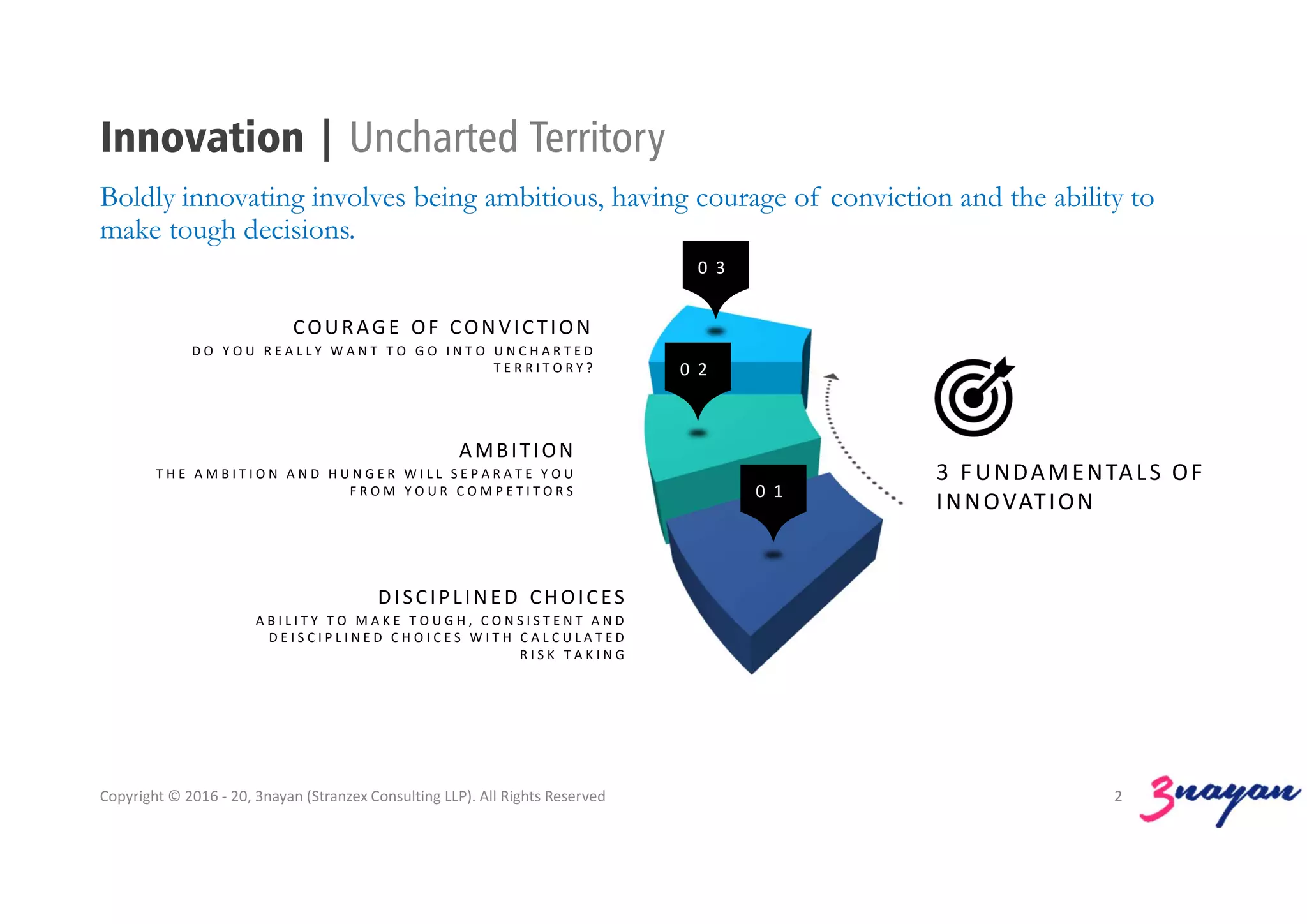 Innovation | Uncharted Territory

Boldly innovating involves being ambitious, having courage of conviction and the ability to make tough decisions.

03

COURAGE OF CONVICTION
DO YOU REALLY WANT TO GO INTO UNCHARTED TERRITORY?

02

AMBITION
THE AMBITION AND HUNGER WILL SEPARATE YOU FROM YOUR COMPETITORS

01

DISCIPLINED CHOICES
ABILITY TO MAKE TOUGH, CONSISTENT AND DEISCIPLINED CHOICES WITH CALCULATED RISK TAKING

3 FUNDAMENTALS OF INNOVATION

Copyright © 2016 - 20, 3nayan (Stranzex Consulting LLP). All Rights Reserved

2

3nayan